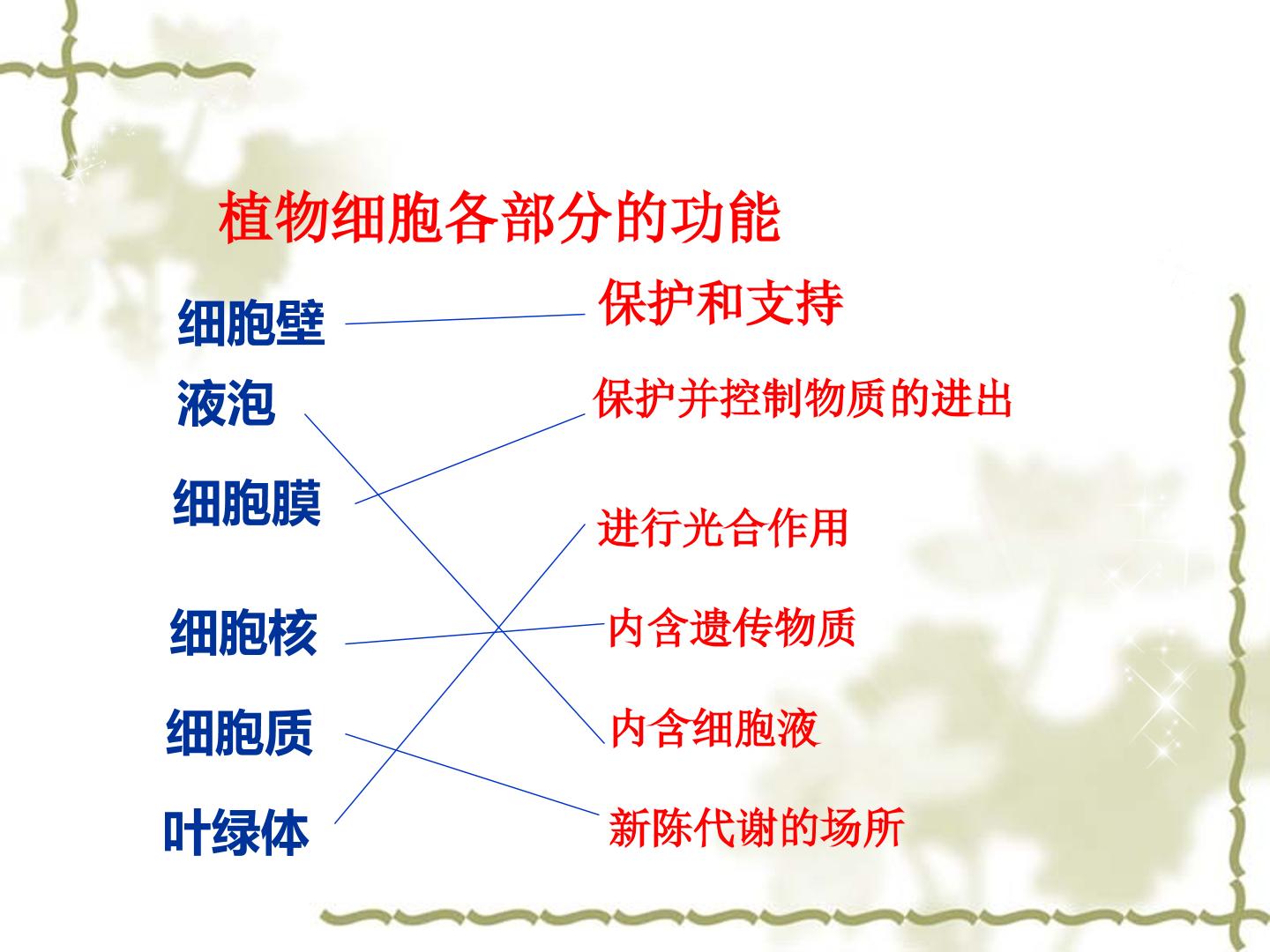 植物细胞各部分的功能

细胞壁

液泡

细胞膜

细胞核

细胞质

叶绿体

保护和支持

保护并控制物质的进出

进行光合作用

内含遗传物质

内含细胞液

新陈代谢的场所